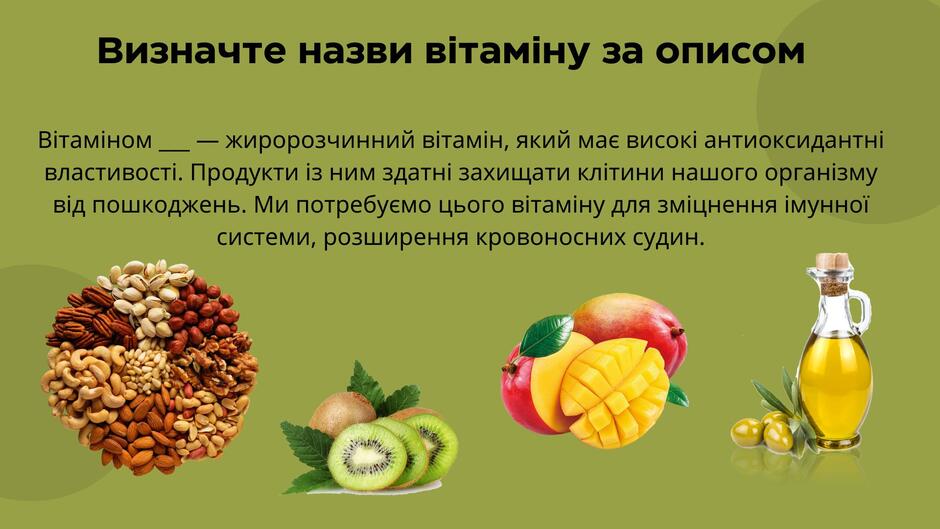 Визначте назви вітаміну за описом

Вітаміном ___ — жиророзчинний вітамін, який має високі антиоксидантні властивості. Продукти із ним здатні захищати клітини нашого організму від пошкоджень. Ми потребуємо цього вітаміну для зміцнення імунної системи, розширення кровоносних судин.